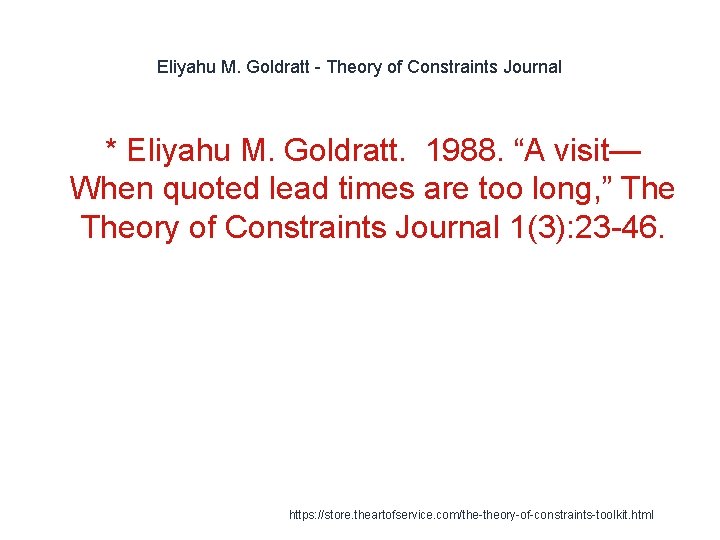 Eliyahu M. Goldratt - Theory of Constraints Journal

* Eliyahu M. Goldratt. 1988. “A visit—When quoted lead times are too long,” The Theory of Constraints Journal 1(3):23-46.

https://store.theartofservice.com/the-theory-of-constraints-toolkit.html